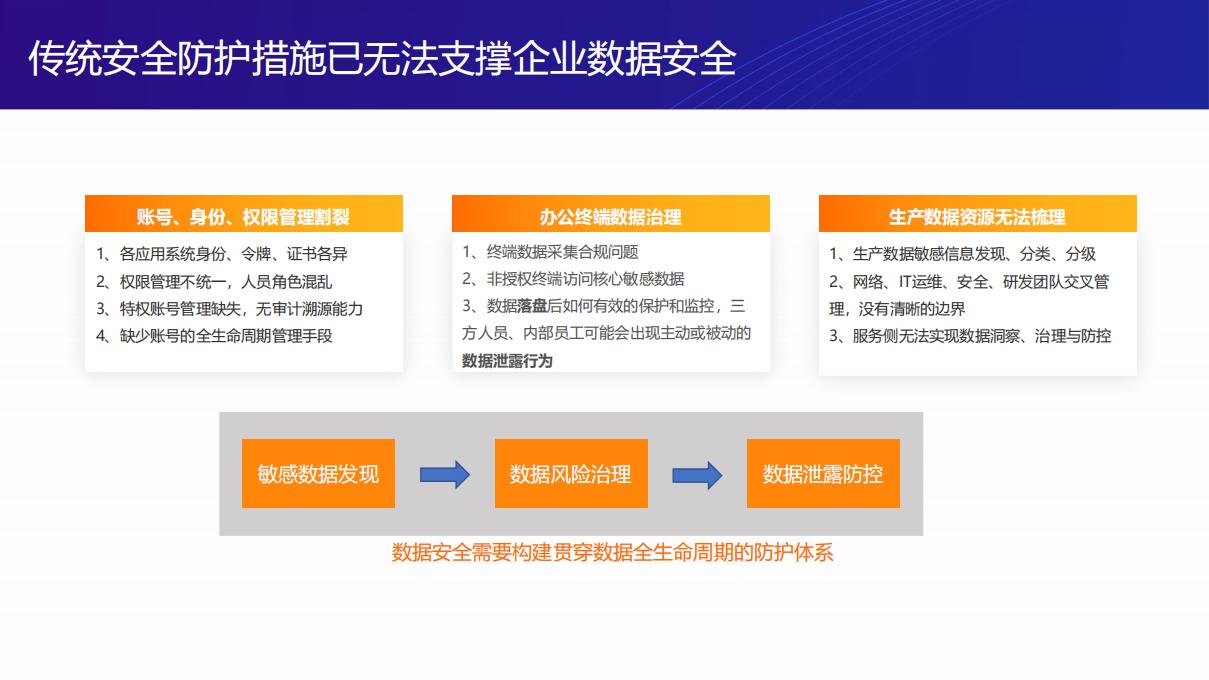 传统安全防护措施已无法支撑企业数据安全

账号、身份、权限管理割裂

1、各应用系统身份、令牌、证书各异
2、权限管理不统一，人员角色混乱
3、特权账号管理缺失，无审计溯源能力
4、缺少账号的全生命周期管理手段

办公终端数据治理

1、终端数据采集合规问题
2、非授权终端访问核心敏感数据
3、数据落盘后如何有效的保护和监控，三方人员、内部员工可能会出现主动或被动的数据泄露行为

生产数据资源无法梳理

1、生产数据敏感信息发现、分类、分级
2、网络、IT运维、安全、研发团队交叉管理，没有清晰的边界
3、服务侧无法实现数据洞察、治理与防控

敏感数据发现

数据风险治理

数据泄露防控

数据安全需要构建贯穿数据全生命周期的防护体系